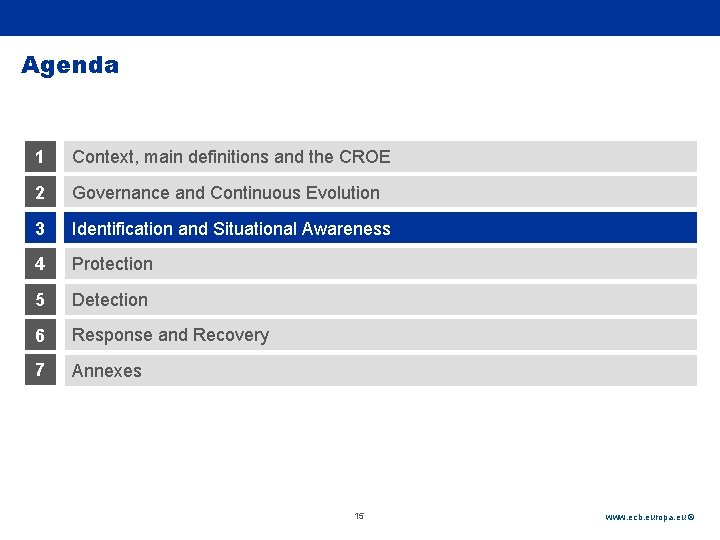 Agenda

1 Context, main definitions and the CROE

2 Governance and Continuous Evolution

3 Identification and Situational Awareness

4 Protection

5 Detection

6 Response and Recovery

7 Annexes

15

www.ecb.europa.eu ©